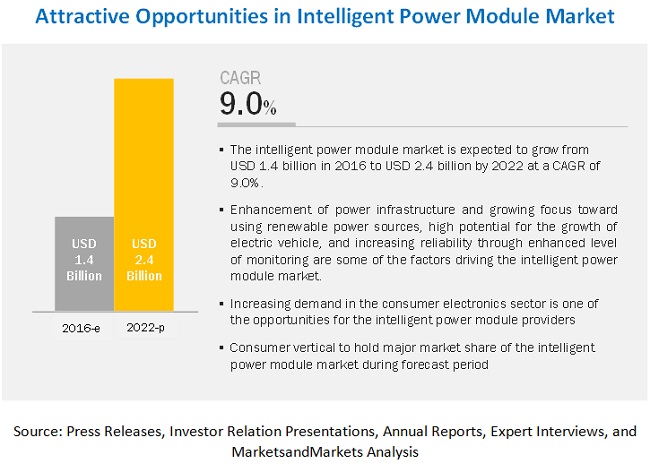 Attractive Opportunities in Intelligent Power Module Market

USD 1.4 Billion

USD 2.4 Billion

2016-e

2022-p

CAGR
9.0%

▪ The intelligent power module market is expected to grow from USD 1.4 billion in 2016 to USD 2.4 billion by 2022 at a CAGR of 9.0%.

▪ Enhancement of power infrastructure and growing focus toward using renewable power sources, high potential for the growth of electric vehicle, and increasing reliability through enhanced level of monitoring are some of the factors driving the intelligent power module market.

▪ Increasing demand in the consumer electronics sector is one of the opportunities for the intelligent power module providers

▪ Consumer vertical to hold major market share of the intelligent power module market during forecast period

Source: Press Releases, Investor Relation Presentations, Annual Reports, Expert Interviews, and MarketsandMarkets Analysis